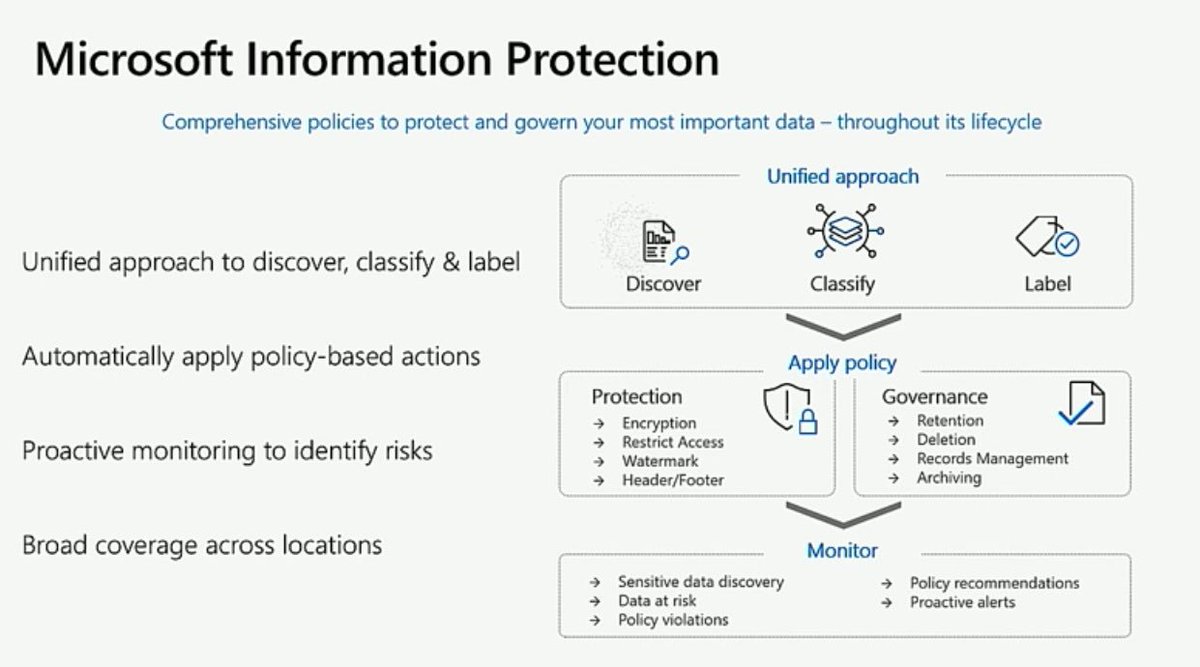 Microsoft Information Protection

Comprehensive policies to protect and govern your most important data – throughout its lifecycle

Unified approach to discover, classify & label

Automatically apply policy-based actions

Proactive monitoring to identify risks

Broad coverage across locations

Unified approach

Discover

Classify

Label

Apply policy

Protection
→ Encryption
→ Restrict Access
→ Watermark
→ Header/Footer

Governance
→ Retention
→ Deletion
→ Records Management
→ Archiving

Monitor

→ Sensitive data discovery
→ Data at risk
→ Policy violations

→ Policy recommendations
→ Proactive alerts